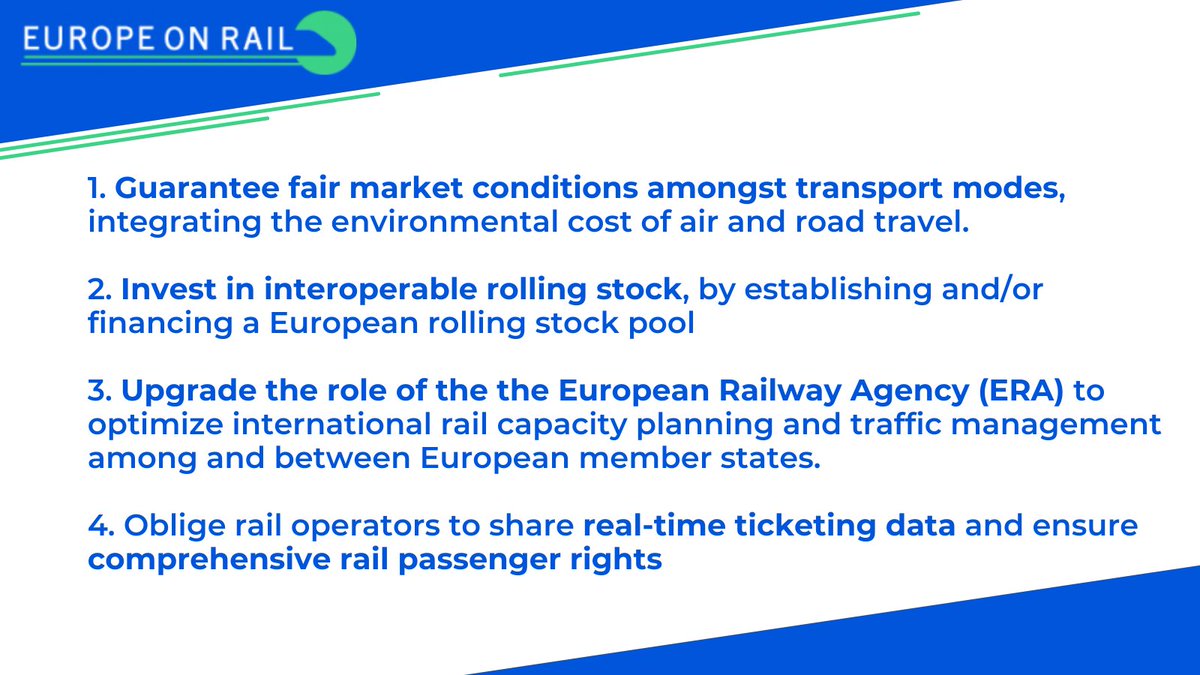 EUROPE ON RAIL

1. Guarantee fair market conditions amongst transport modes, integrating the environmental cost of air and road travel.

2. Invest in interoperable rolling stock, by establishing and/or financing a European rolling stock pool

3. Upgrade the role of the the European Railway Agency (ERA) to optimize international rail capacity planning and traffic management among and between European member states.

4. Oblige rail operators to share real-time ticketing data and ensure comprehensive rail passenger rights